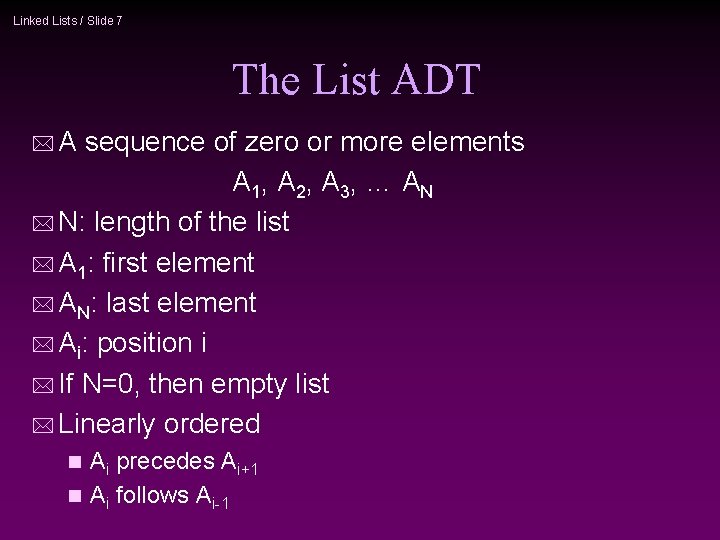 Linked Lists / Slide 7

The List ADT

A sequence of zero or more elements

$A_1, A_2, A_3, \ldots A_N$

N: length of the list

$A_1$: first element

$A_N$: last element

$A_i$: position i

If N=0, then empty list

Linearly ordered

$A_i$ precedes $A_{i+1}$

$A_i$ follows $A_{i-1}$